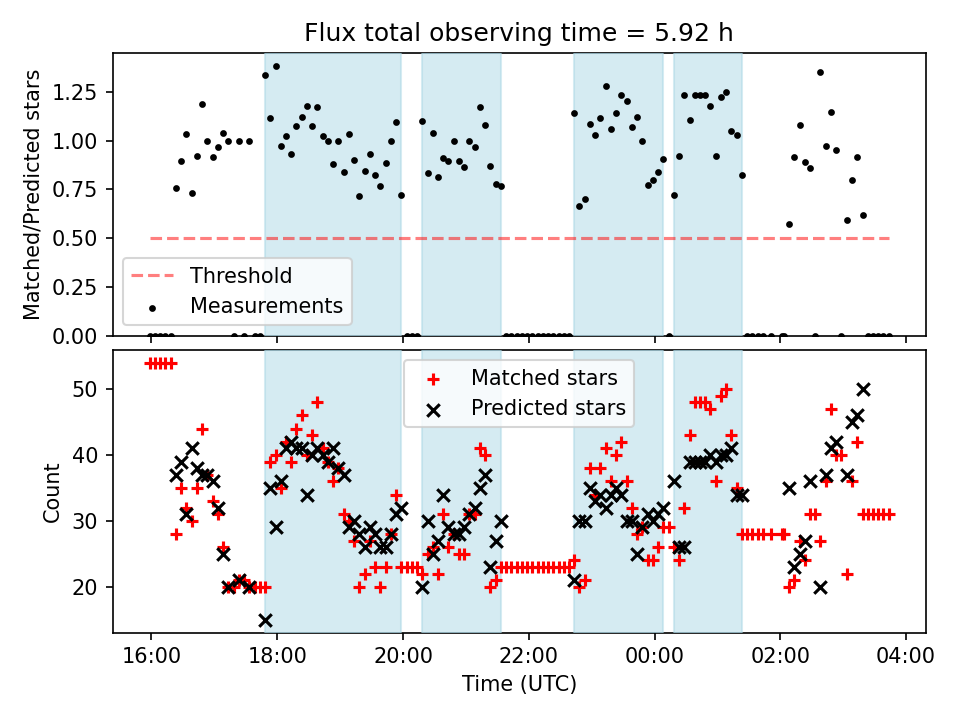 Flux total observing time = 5.92 h

Matched/Predicted stars

1.25
1.00
0.75
0.50
0.25
0.00

Threshold
Measurements

Matched stars
Predicted stars

Count

50
40
30
20

16:00
18:00
20:00
22:00
00:00
02:00
04:00

Time (UTC)